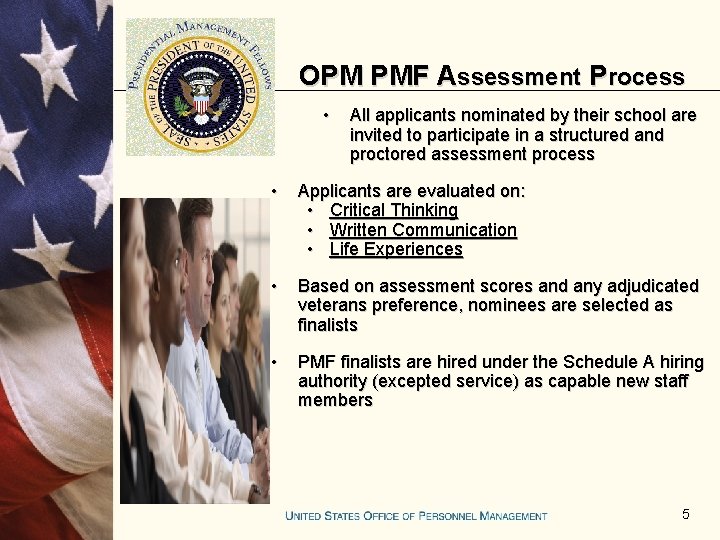 PRESIDENTIAL MANAGEMENT FELLOWS
SEAL OF THE PRESIDENT OF THE UNITED STATES

OPM PMF Assessment Process

• All applicants nominated by their school are invited to participate in a structured and proctored assessment process

• Applicants are evaluated on:
  • Critical Thinking
  • Written Communication
  • Life Experiences

• Based on assessment scores and any adjudicated veterans preference, nominees are selected as finalists

• PMF finalists are hired under the Schedule A hiring authority (excepted service) as capable new staff members

UNITED STATES OFFICE OF PERSONNEL MANAGEMENT

5